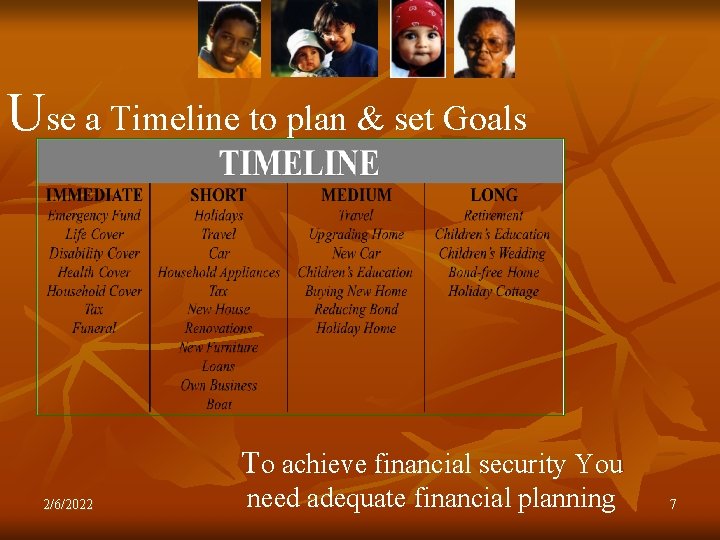 Use a Timeline to plan & set Goals

TIMELINE

| IMMEDIATE | SHORT | MEDIUM | LONG |
|---|---|---|---|
| Emergency Fund | Holidays | Travel | Retirement |
| Life Cover | Travel | Upgrading Home | Children's Education |
| Disability Cover | Car | New Car | Children's Wedding |
| Health Cover | Household Appliances | Children's Education | Bond-free Home |
| Household Cover | Tax | Buying New Home | Holiday Cottage |
| Tax | New House | Reducing Bond | |
| Funeral | Renovations | Holiday Home | |
| | New Furniture | | |
| | Loans | | |
| | Own Business | | |
| | Boat | | |

To achieve financial security You need adequate financial planning

2/6/2022

7